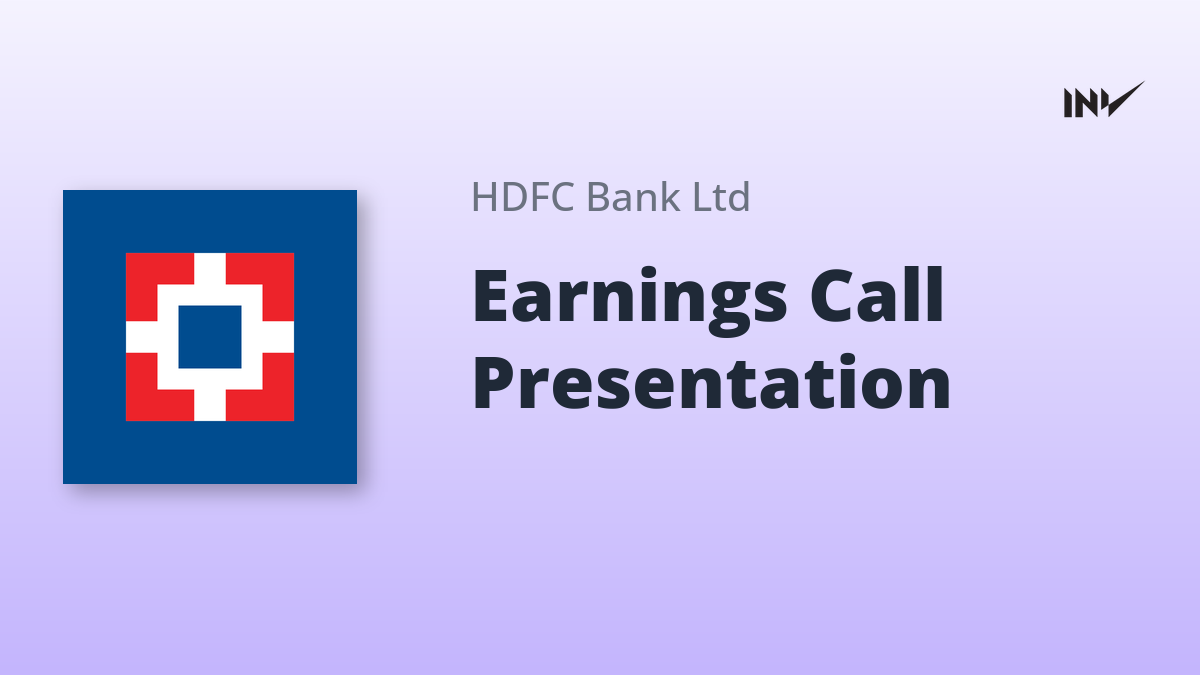 INV

HDFC Bank Ltd

Earnings Call Presentation